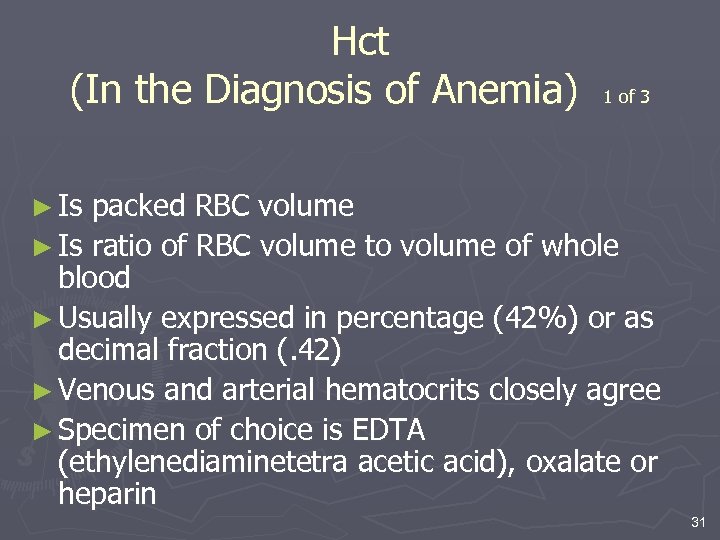 Hct
(In the Diagnosis of Anemia) 1 of 3

► Is packed RBC volume
► Is ratio of RBC volume to volume of whole blood
► Usually expressed in percentage (42%) or as decimal fraction (.42)
► Venous and arterial hematocrits closely agree
► Specimen of choice is EDTA (ethylenediaminetetra acetic acid), oxalate or heparin

31